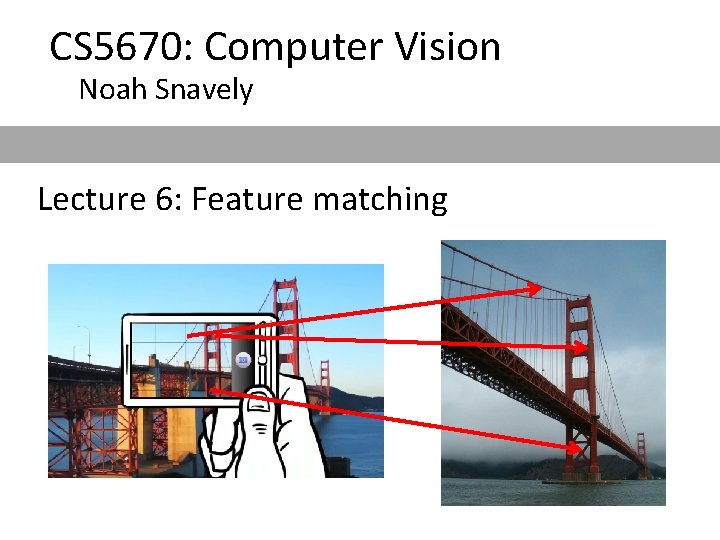 CS5670: Computer Vision
Noah Snavely

Lecture 6: Feature matching